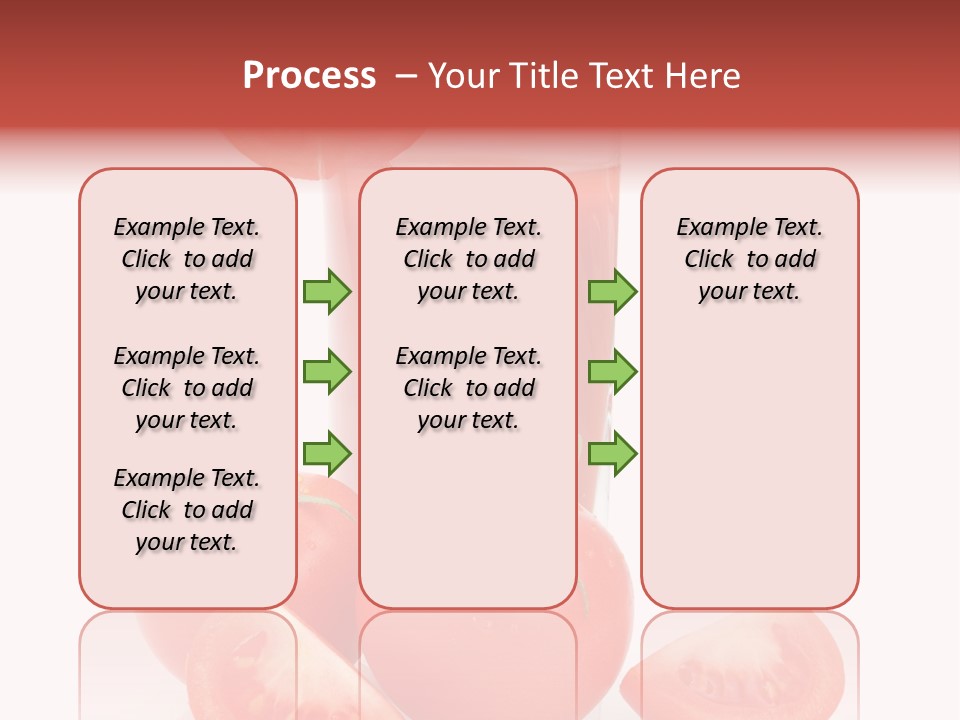 Process – Your Title Text Here

Example Text. Click to add your text.

Example Text. Click to add your text.

Example Text. Click to add your text.

Example Text. Click to add your text.

Example Text. Click to add your text.

Example Text. Click to add your text.